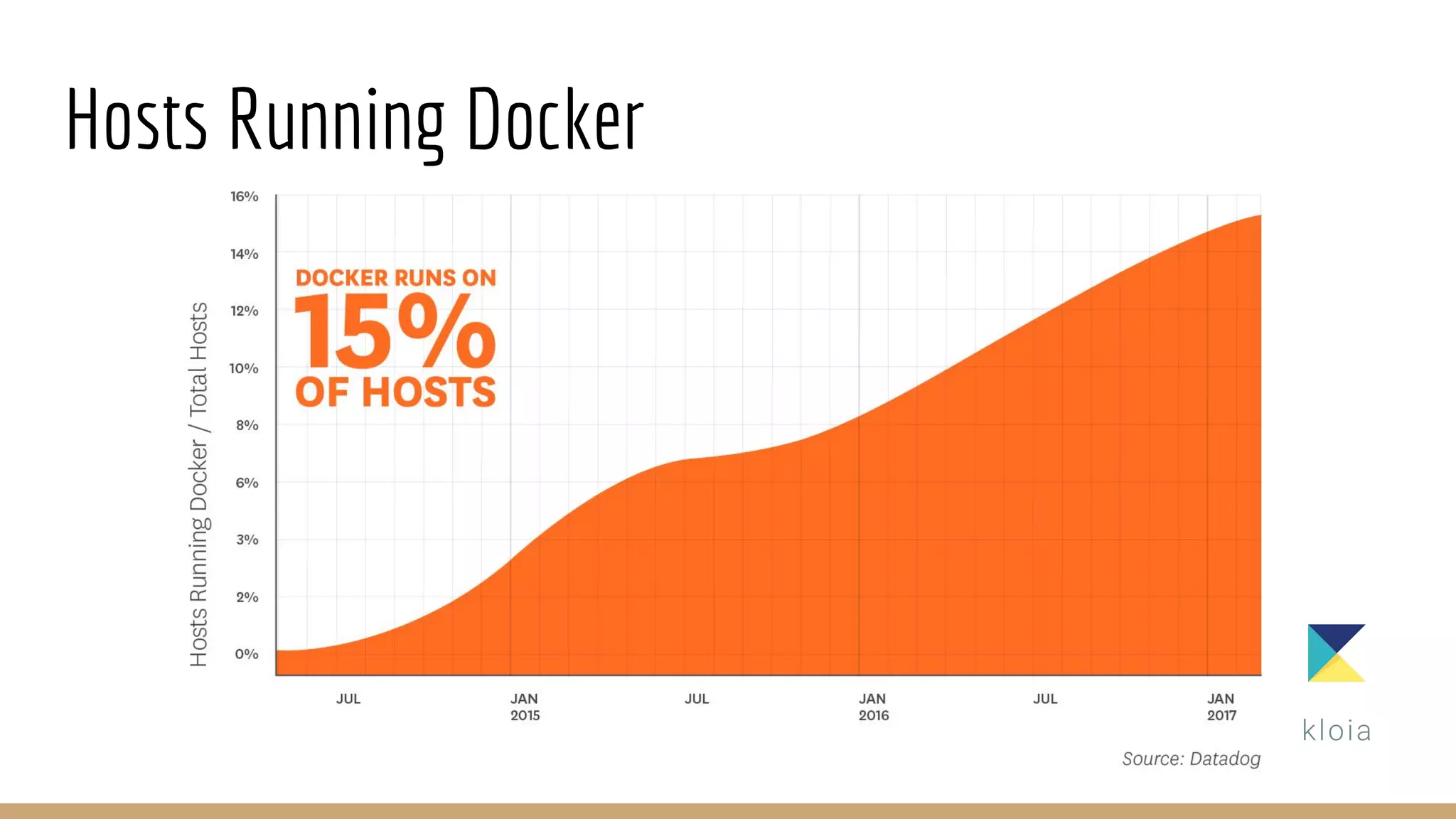 Hosts Running Docker

Hosts Running Docker / Total Hosts

16%
14%
12%
10%
8%
6%
3%
2%
0%

DOCKER RUNS ON
15%
OF HOSTS

JUL
JAN 2015
JUL
JAN 2016
JUL
JAN 2017

Source: Datadog

kloia